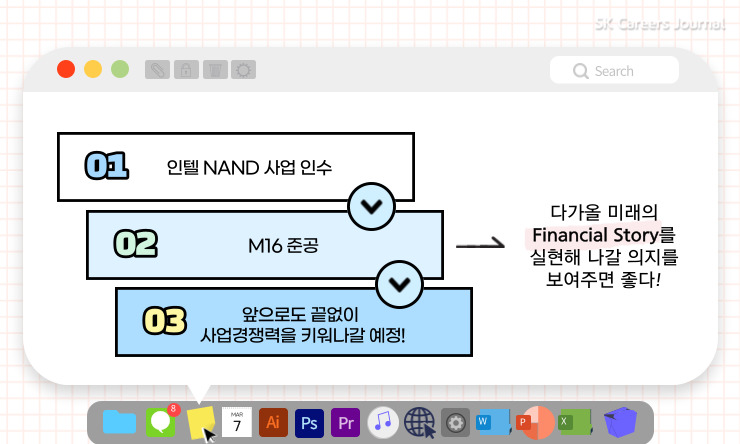 SK Careers Journal

Search

01 인텔 NAND 사업 인수

02 M16 준공

03 앞으로도 끝없이 사업경쟁력을 키워나갈 예정!

다가올 미래의 Financial Story를 실현해 나갈 의지를 보여주면 좋다!

8

MAR 7

Ai

Ps

Pr

W

P

X